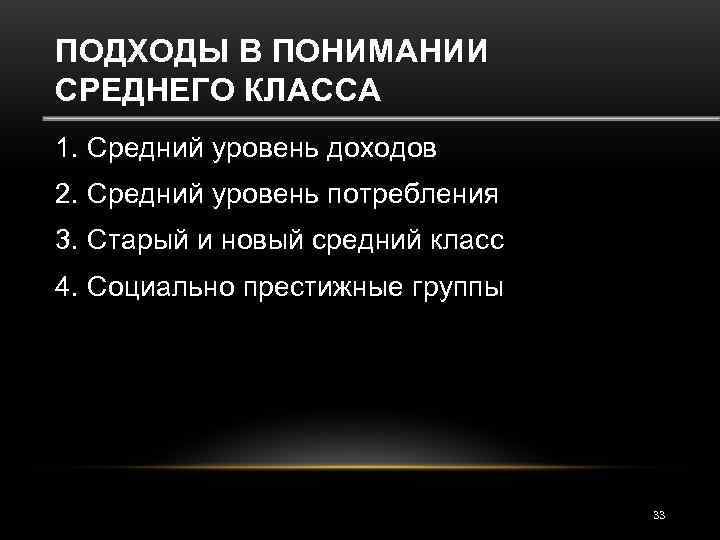 ПОДХОДЫ В ПОНИМАНИИ СРЕДНЕГО КЛАССА

1. Средний уровень доходов
2. Средний уровень потребления
3. Старый и новый средний класс
4. Социально престижные группы

33